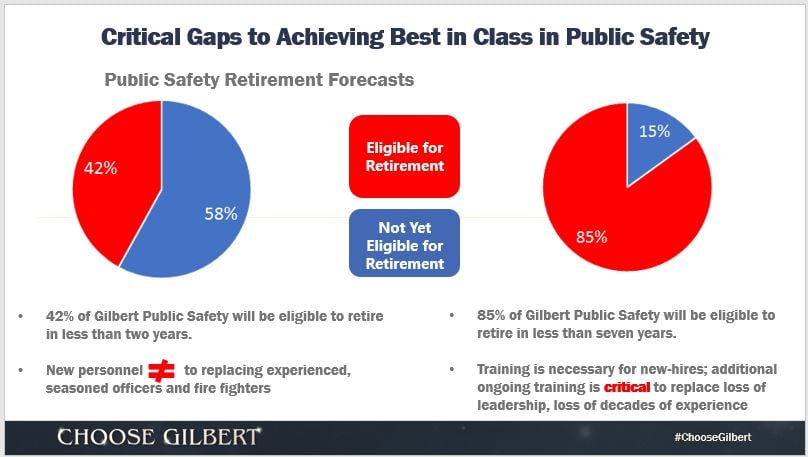 Critical Gaps to Achieving Best in Class in Public Safety

Public Safety Retirement Forecasts

42%

58%

Eligible for Retirement

Not Yet Eligible for Retirement

15%

85%

• 42% of Gilbert Public Safety will be eligible to retire in less than two years.

• New personnel $\neq$ to replacing experienced, seasoned officers and fire fighters

• 85% of Gilbert Public Safety will be eligible to retire in less than seven years.

• Training is necessary for new-hires; additional ongoing training is critical to replace loss of leadership, loss of decades of experience

CHOOSE GILBERT

#ChooseGilbert